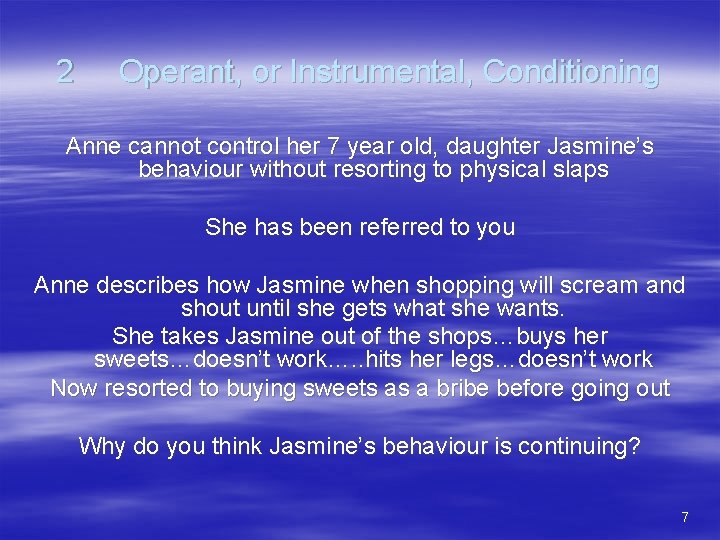 2 Operant, or Instrumental, Conditioning

Anne cannot control her 7 year old, daughter Jasmine's behaviour without resorting to physical slaps

She has been referred to you

Anne describes how Jasmine when shopping will scream and shout until she gets what she wants.
She takes Jasmine out of the shops…buys her sweets…doesn't work..…hits her legs…doesn't work
Now resorted to buying sweets as a bribe before going out

Why do you think Jasmine's behaviour is continuing?

7